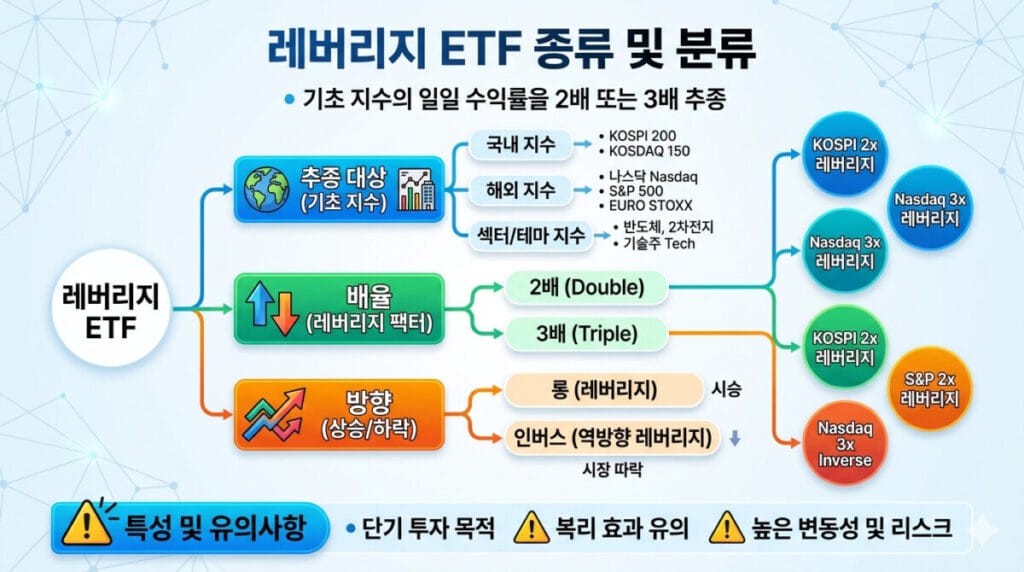 레버리지 ETF 종류 및 분류

• 기초 지수의 일일 수익률을 2배 또는 3배 추종

레버리지 ETF

추종 대상 (기초 지수)

국내 지수
• KOSPI 200
• KOSDAQ 150

해외 지수
• 나스닥 Nasdaq
• S&P 500
• EURO STOXX

섹터/테마 지수
• 반도체, 2차전지
• 기술주 Tech

배율 (레버리지 팩터)

2배 (Double)

3배 (Triple)

방향 (상승/하락)

롱 (레버리지) 시승

인버스 (역방향 레버리지)

시장 따락

KOSPI 2x 레버리지

Nasdaq 3x 레버리지

Nasdaq 3x 레버리지

KOSPI 2x 레버리지

S&P 2x 레버리지

Nasdaq 3x Inverse

특성 및 유의사항

• 단기 투자 목적

복리 효과 유의

높은 변동성 및 리스크